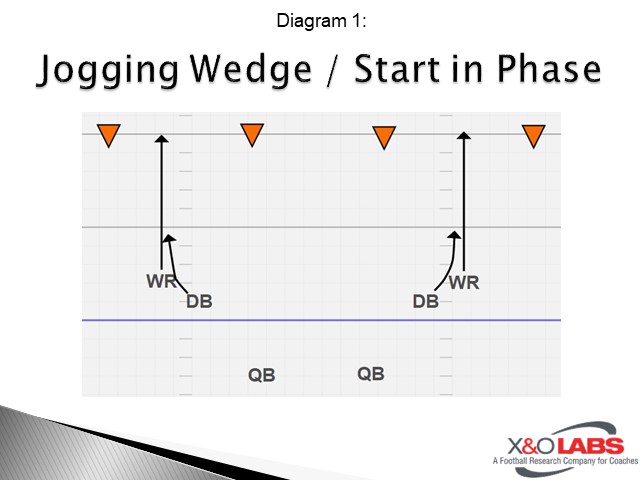 Diagram 1:

Jogging Wedge / Start in Phase

WR
DB
DB
WR
QB
QB

X&O LABS
A Football Research Company for Coaches